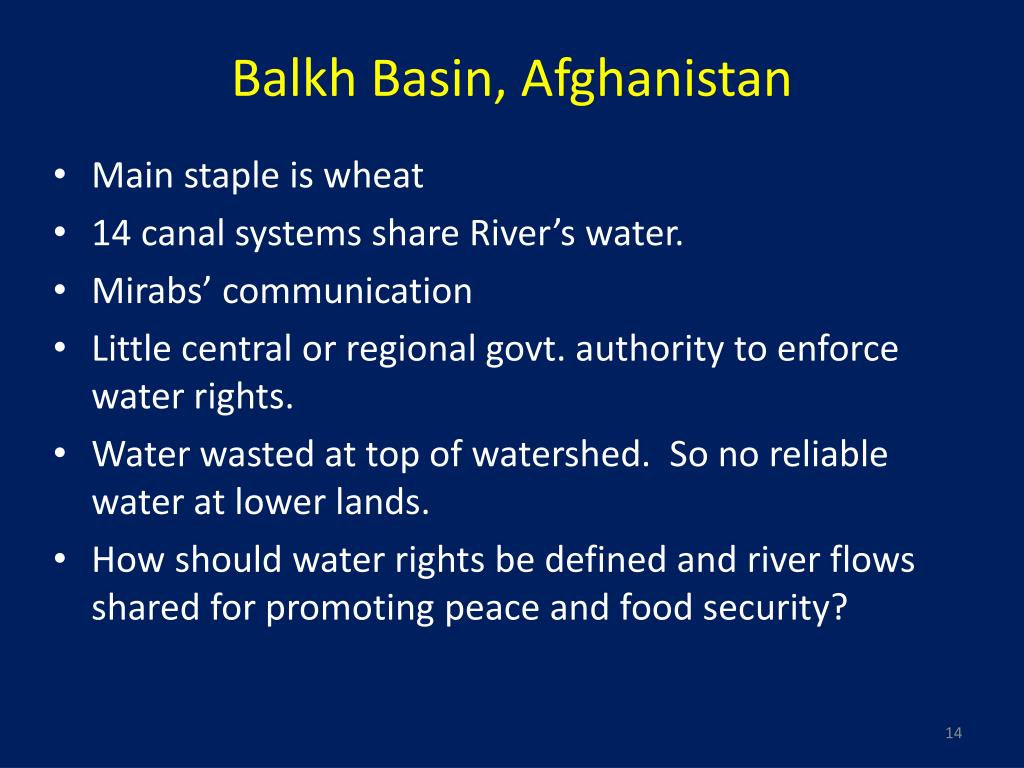 Balkh Basin, Afghanistan

• Main staple is wheat
• 14 canal systems share River’s water.
• Mirabs’ communication
• Little central or regional govt. authority to enforce water rights.
• Water wasted at top of watershed. So no reliable water at lower lands.
• How should water rights be defined and river flows shared for promoting peace and food security?

14